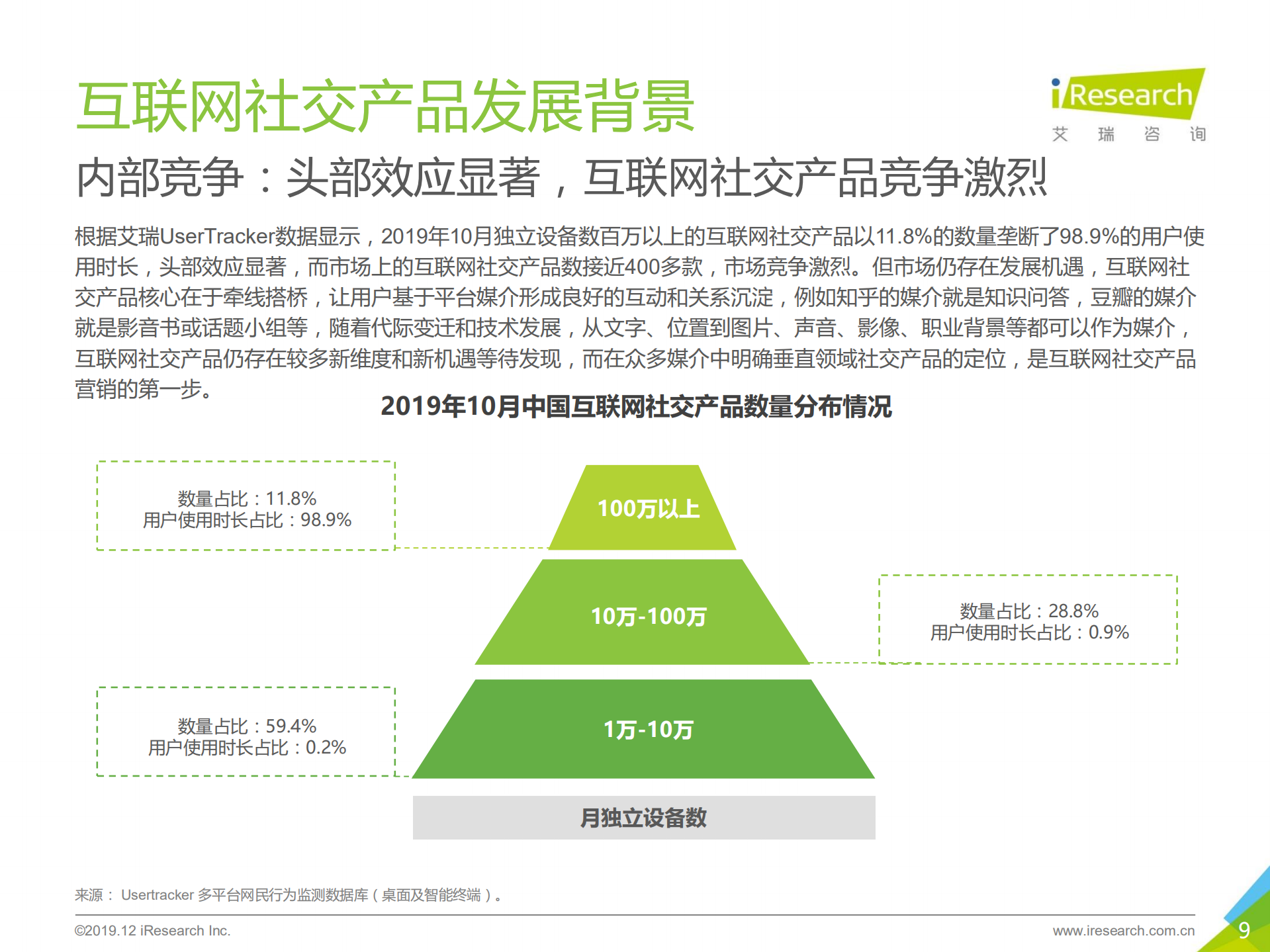 互联网社交产品发展背景

iResearch
艾 瑞 咨 询

内部竞争：头部效应显著，互联网社交产品竞争激烈

根据艾瑞UserTracker数据显示，2019年10月独立设备数百万以上的互联网社交产品以11.8%的数量垄断了98.9%的用户使用时长，头部效应显著，而市场上的互联网社交产品数接近400多款，市场竞争激烈。但市场仍存在发展机遇，互联网社交产品核心在于牵线搭桥，让用户基于平台媒介形成良好的互动和关系沉淀，例如知乎的媒介就是知识问答，豆瓣的媒介就是影音书或话题小组等，随着代际变迁和技术发展，从文字、位置到图片、声音、影像、职业背景等都可以作为媒介，互联网社交产品仍存在较多新维度和新机遇等待发现，而在众多媒介中明确垂直领域社交产品的定位，是互联网社交产品营销的第一步。

2019年10月中国互联网社交产品数量分布情况

数量占比：11.8%
用户使用时长占比：98.9%

100万以上

10万-100万

数量占比：28.8%
用户使用时长占比：0.9%

数量占比：59.4%
用户使用时长占比：0.2%

1万-10万

月独立设备数

来源： Usertracker 多平台网民行为监测数据库（桌面及智能终端）。

©2019.12 iResearch Inc.

www.iresearch.com.cn

9